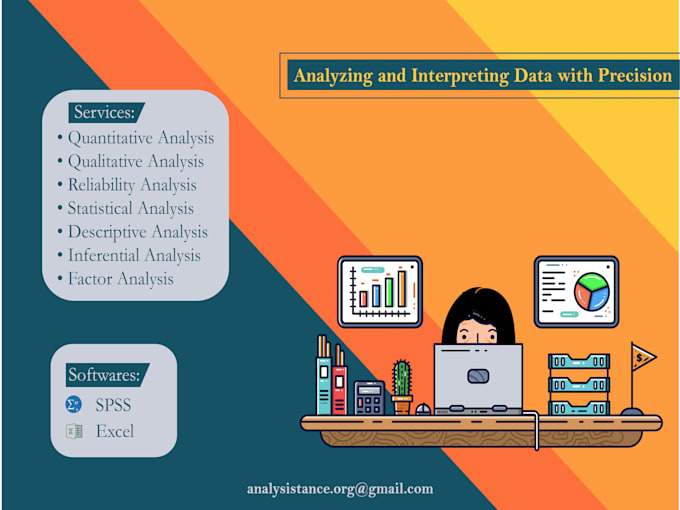 Analyzing and Interpreting Data with Precision

Services:
• Quantitative Analysis
• Qualitative Analysis
• Reliability Analysis
• Statistical Analysis
• Descriptive Analysis
• Inferential Analysis
• Factor Analysis

Softwares:
SPSS
Excel

$

analysistance.org@gmail.com